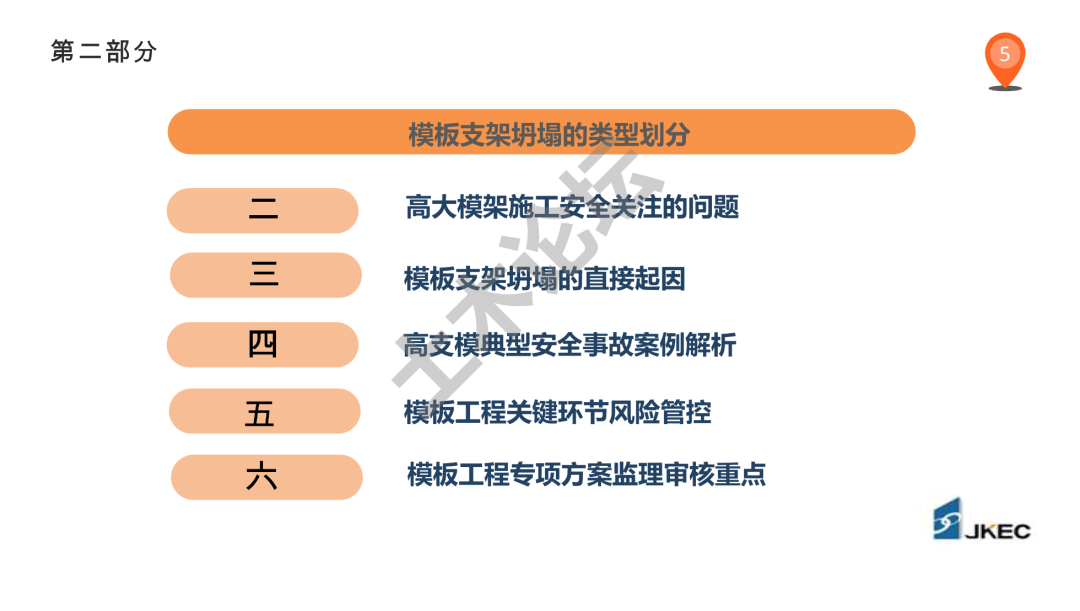 第二部分

5

模板支架坍塌的类型划分

二 高大模架施工安全关注的问题

三 模板支架坍塌的直接起因

四 高支模典型安全事故案例解析

五 模板工程关键环节风险管控

六 模板工程专项方案监理审核重点

土木论坛

JKEC